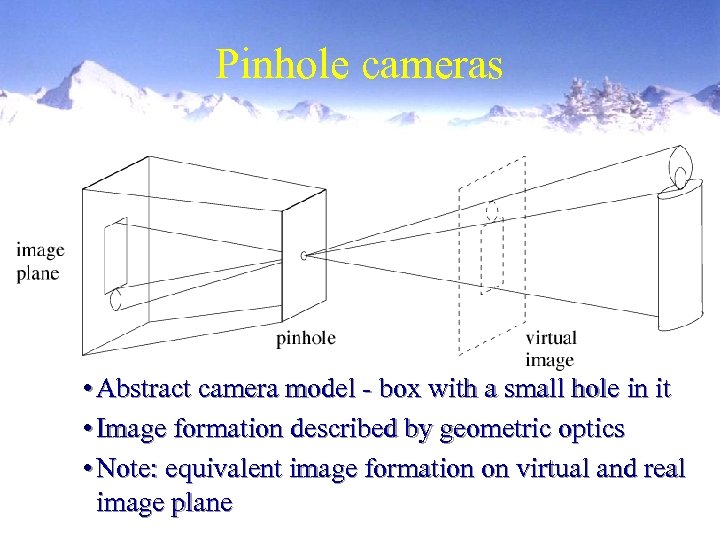 Pinhole cameras

image plane

pinhole

virtual image

• Abstract camera model - box with a small hole in it

• Image formation described by geometric optics

• Note: equivalent image formation on virtual and real image plane